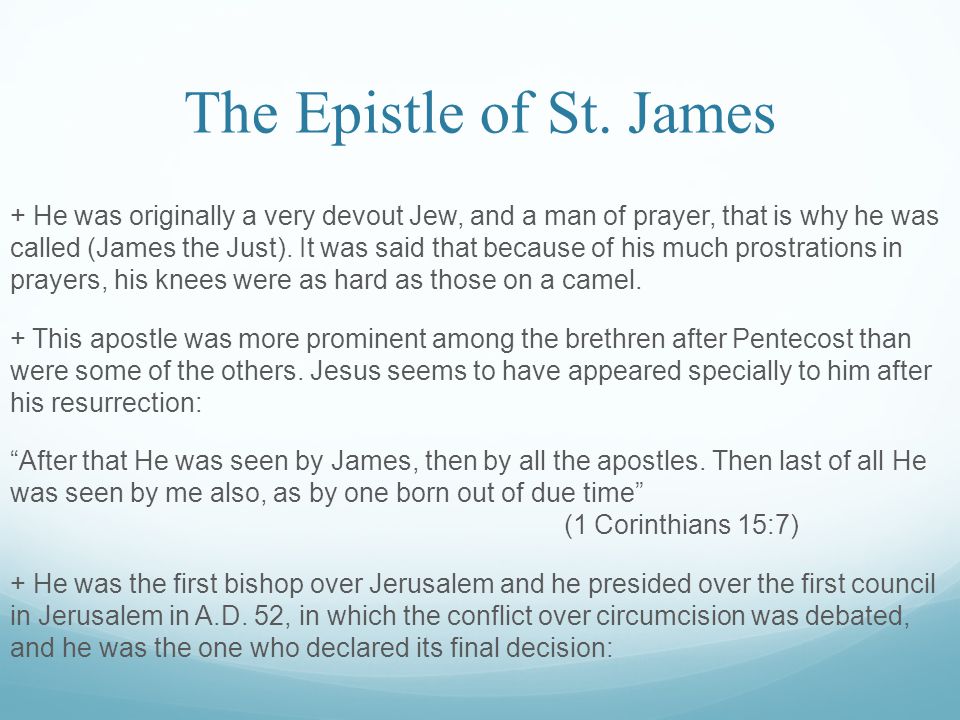 The Epistle of St. James

+ He was originally a very devout Jew, and a man of prayer, that is why he was called (James the Just). It was said that because of his much prostrations in prayers, his knees were as hard as those on a camel.

+ This apostle was more prominent among the brethren after Pentecost than were some of the others. Jesus seems to have appeared specially to him after his resurrection:

“After that He was seen by James, then by all the apostles. Then last of all He was seen by me also, as by one born out of due time”
(1 Corinthians 15:7)

+ He was the first bishop over Jerusalem and he presided over the first council in Jerusalem in A.D. 52, in which the conflict over circumcision was debated, and he was the one who declared its final decision: